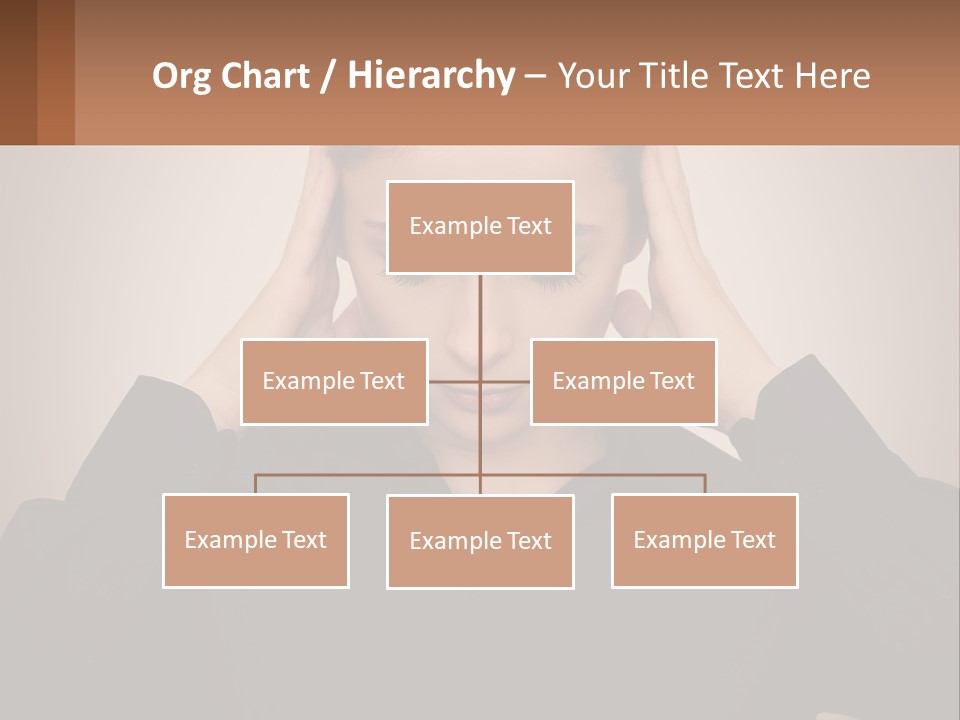 Org Chart / Hierarchy – Your Title Text Here

Example Text

Example Text

Example Text

Example Text

Example Text

Example Text